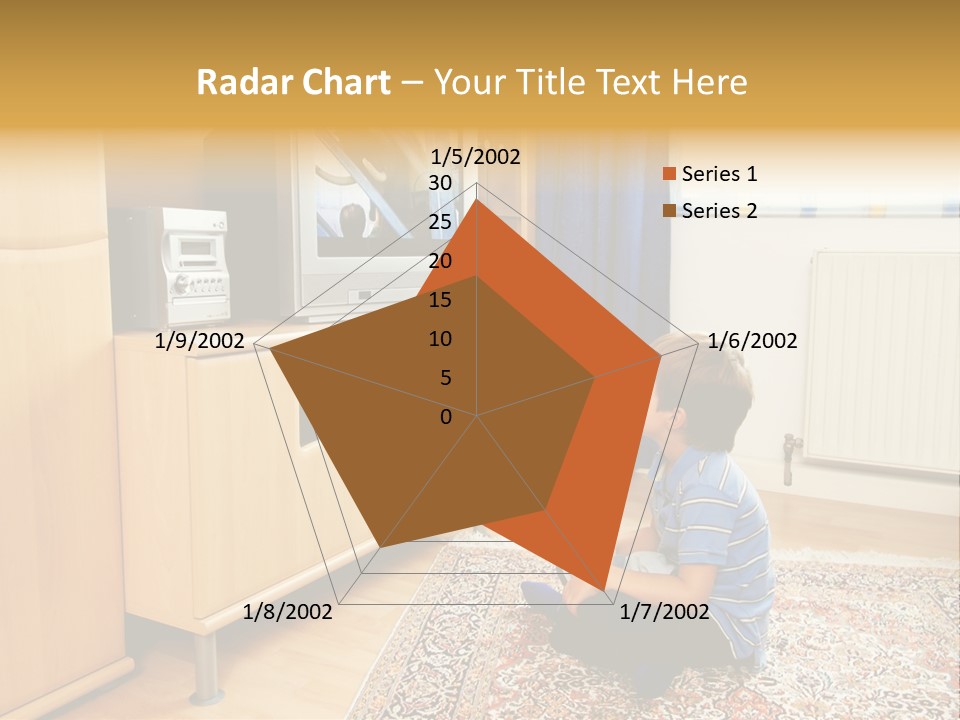 Radar Chart – Your Title Text Here

1/5/2002
30
25
20
15
10
5
0
1/6/2002
1/7/2002
1/8/2002
1/9/2002

Series 1
Series 2